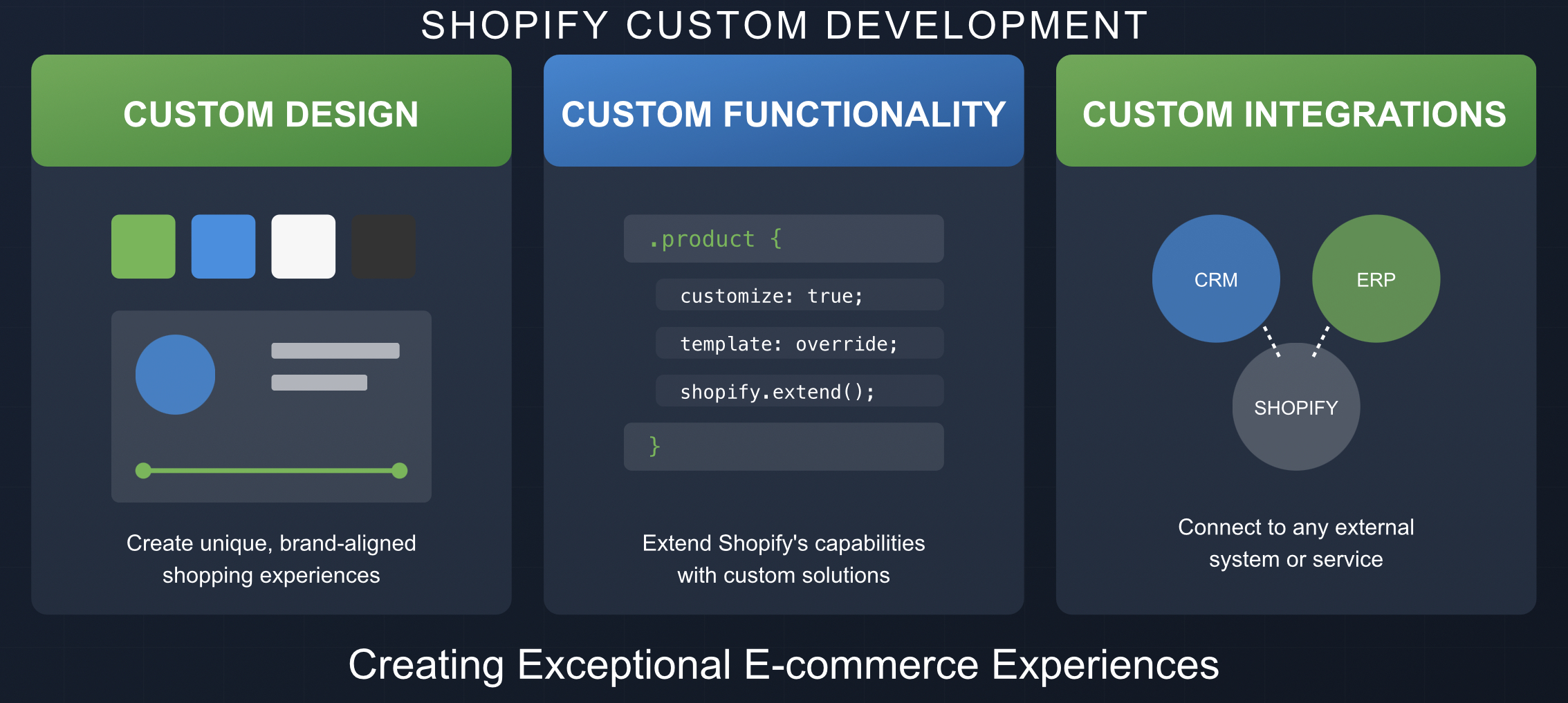 SHOPIFY CUSTOM DEVELOPMENT

CUSTOM DESIGN

Create unique, brand-aligned shopping experiences

CUSTOM FUNCTIONALITY

.product {
customize: true;
template: override;
shopify.extend();
}

Extend Shopify's capabilities with custom solutions

CUSTOM INTEGRATIONS

CRM

ERP

SHOPIFY

Connect to any external system or service

Creating Exceptional E-commerce Experiences